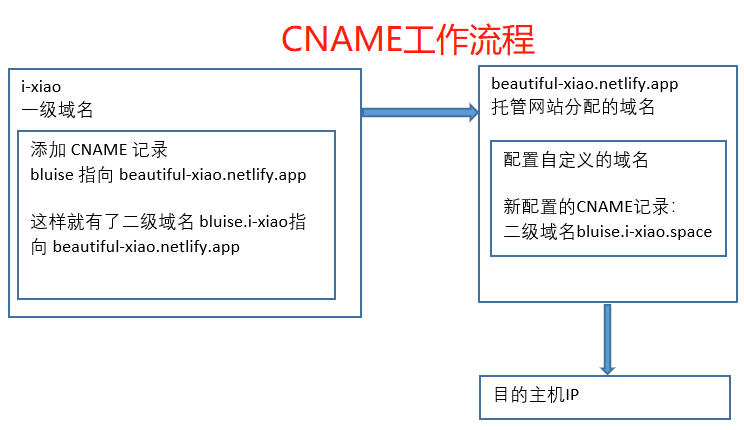 CNAME工作流程

i-xiao
一级域名

添加 CNAME 记录
bluise 指向 beautiful-xiao.netlify.app

这样就有了二级域名 bluise.i-xiao指向 beautiful-xiao.netlify.app

beautiful-xiao.netlify.app
托管网站分配的域名

配置自定义的域名

新配置的CNAME记录:
二级域名bluise.i-xiao.space

目的主机IP